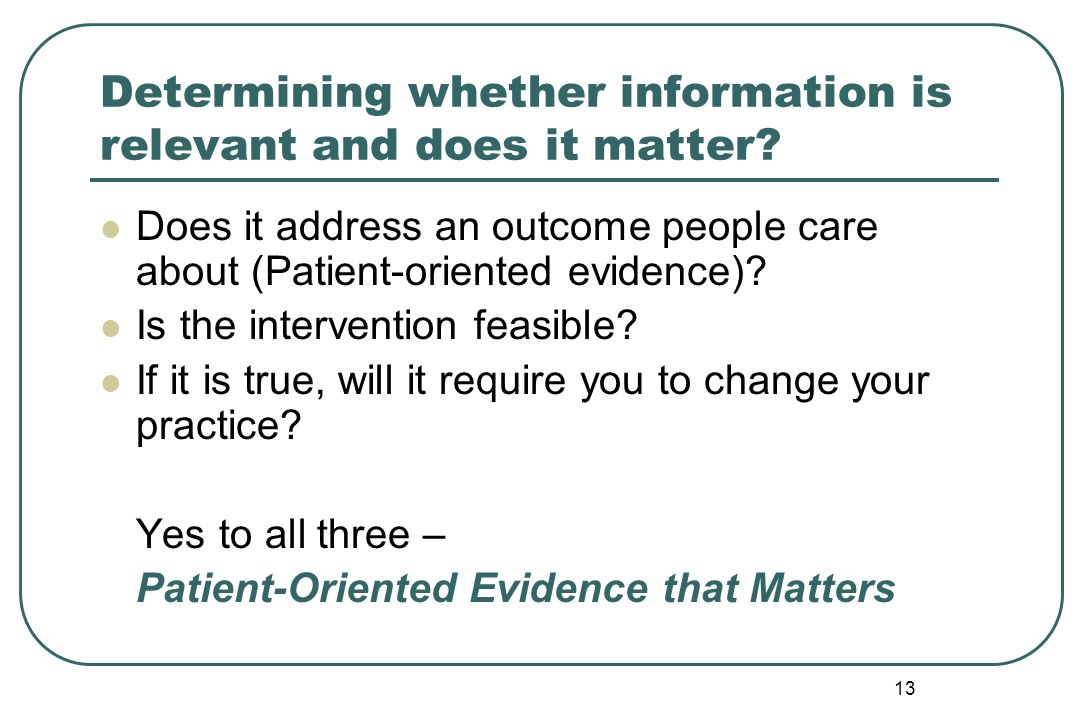 Determining whether information is relevant and does it matter?

Does it address an outcome people care about (Patient-oriented evidence)?

Is the intervention feasible?

If it is true, will it require you to change your practice?

Yes to all three –

Patient-Oriented Evidence that Matters

13